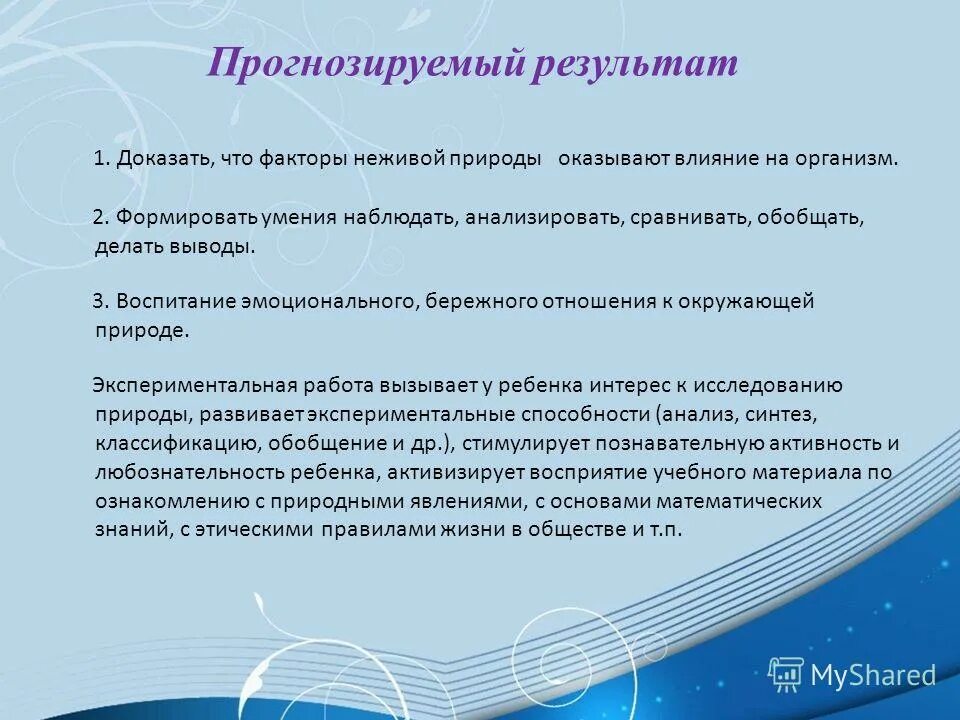 Прогнозируемый результат

1. Доказать, что факторы неживой природы оказывают влияние на организм.

2. Формировать умения наблюдать, анализировать, сравнивать, обобщать, делать выводы.

3. Воспитание эмоционального, бережного отношения к окружающей природе.

Экспериментальная работа вызывает у ребенка интерес к исследованию природы, развивает экспериментальные способности (анализ, синтез, классификацию, обобщение и др.), стимулирует познавательную активность и любознательность ребенка, активизирует восприятие учебного материала по ознакомлению с природными явлениями, с основами математических знаний, с этическими правилами жизни в обществе и т.п.

MyShared